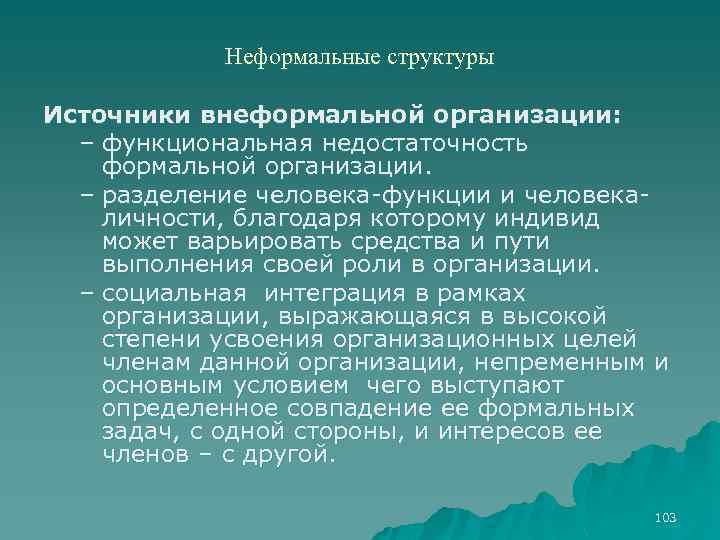 Неформальные структуры

Источники внеформальной организации:

– функциональная недостаточность формальной организации.

– разделение человека-функции и человека-личности, благодаря которому индивид может варьировать средства и пути выполнения своей роли в организации.

– социальная интеграция в рамках организации, выражающаяся в высокой степени усвоения организационных целей членам данной организации, непременным и основным условием чего выступают определенное совпадение ее формальных задач, с одной стороны, и интересов ее членов – с другой.

103